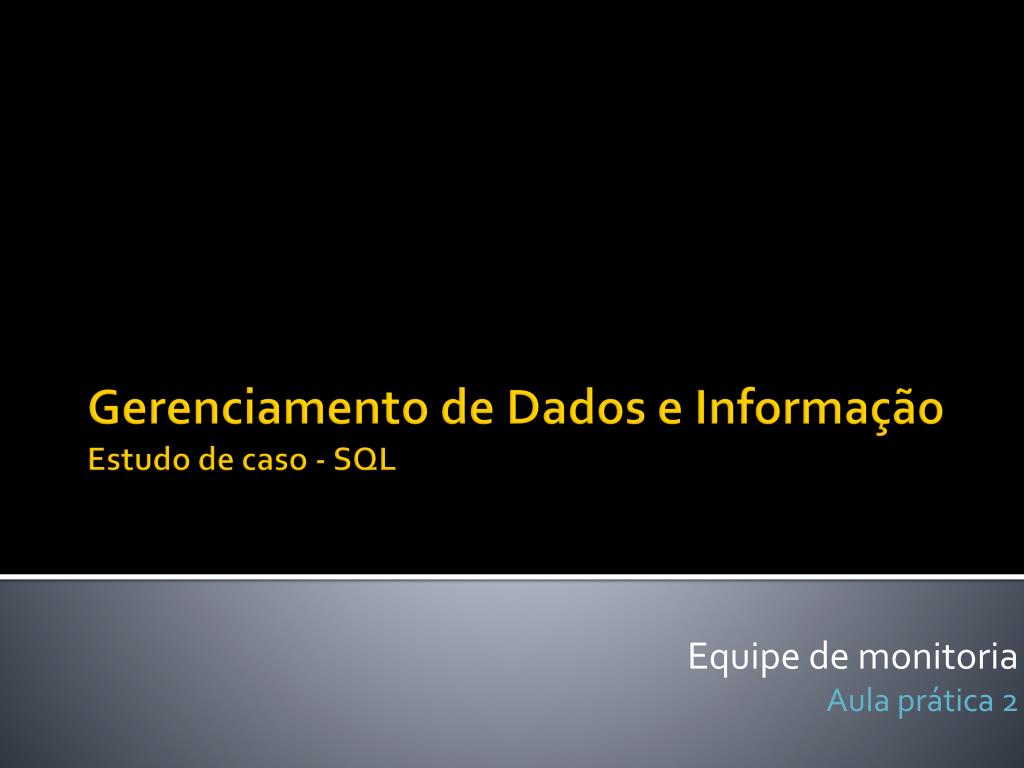 Gerenciamento de Dados e Informação
Estudo de caso - SQL

Equipe de monitoria
Aula prática 2